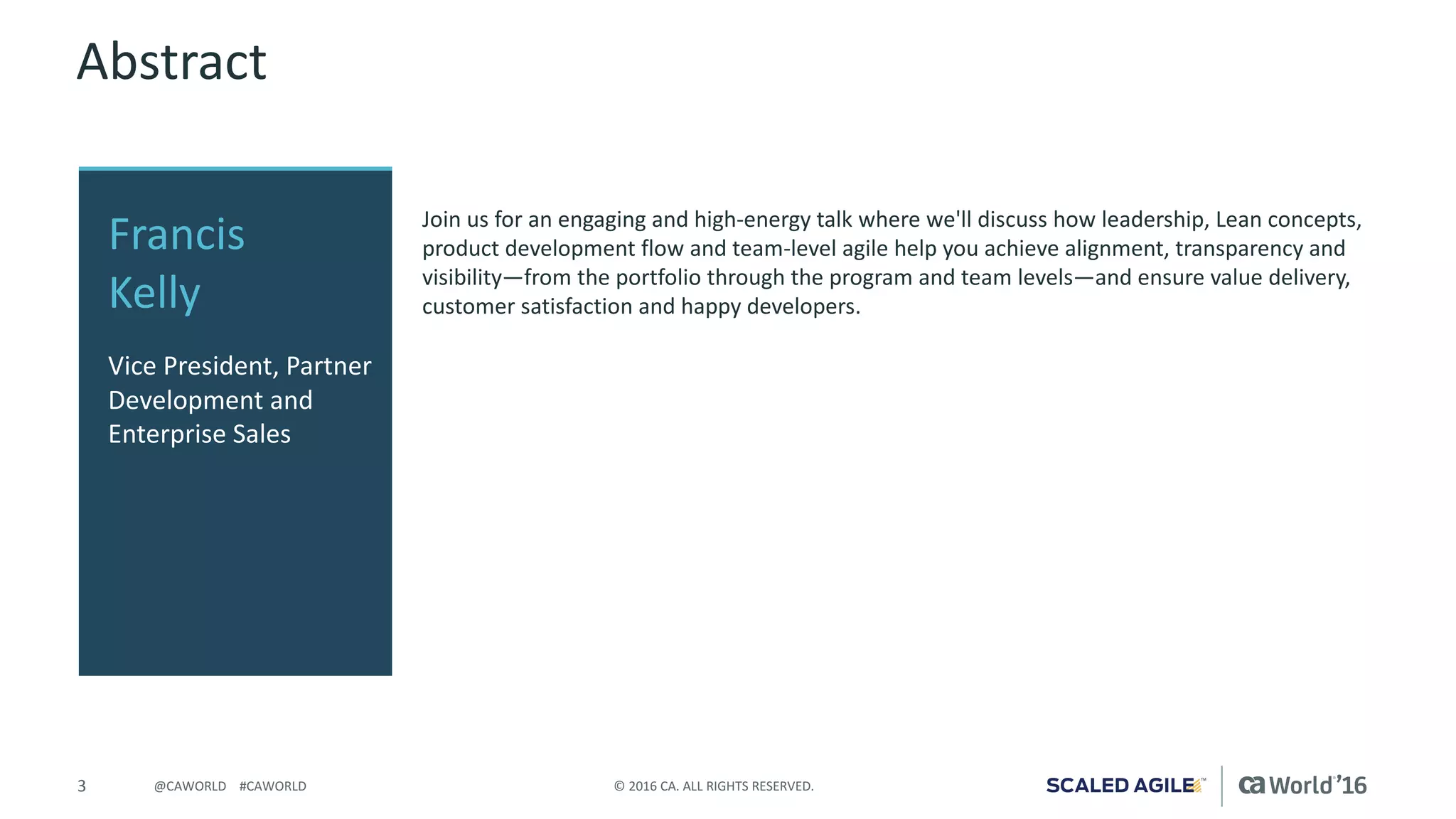 Abstract

Francis Kelly

Vice President, Partner Development and Enterprise Sales

Join us for an engaging and high-energy talk where we'll discuss how leadership, Lean concepts, product development flow and team-level agile help you achieve alignment, transparency and visibility—from the portfolio through the program and team levels—and ensure value delivery, customer satisfaction and happy developers.

3 @CAWORLD #CAWORLD © 2016 CA. ALL RIGHTS RESERVED. SCALED AGILE™ ca World'16